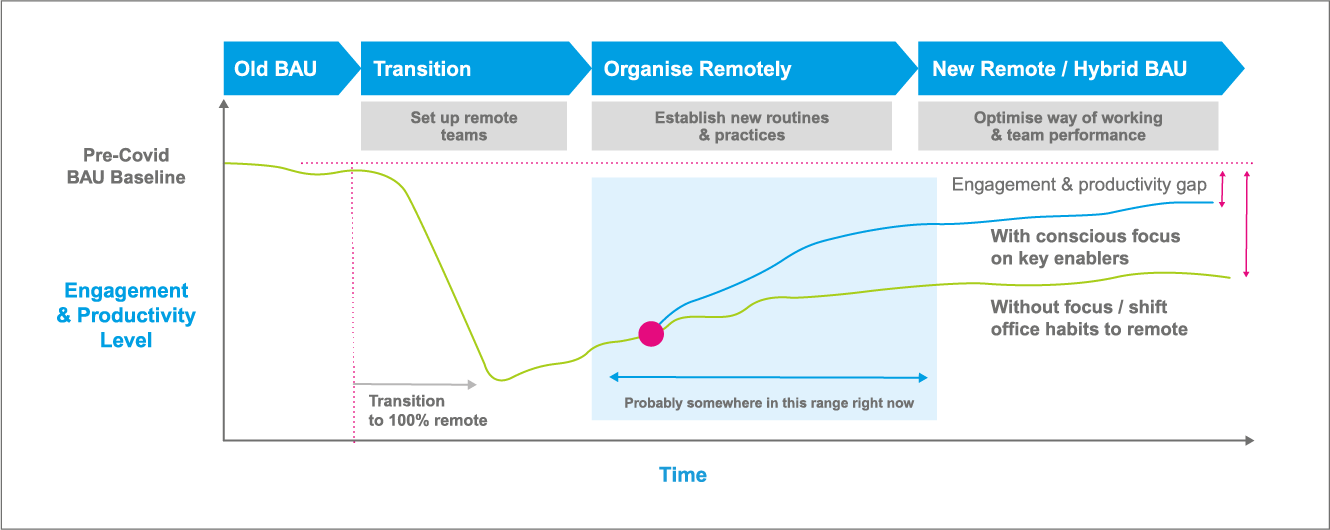 Old BAU

Transition

Organise Remotely

New Remote / Hybrid BAU

Set up remote teams

Establish new routines & practices

Optimise way of working & team performance

Pre-Covid BAU Baseline

Engagement & Productivity Level

Engagement & productivity gap

With conscious focus on key enablers

Without focus / shift office habits to remote

Transition to 100% remote

Probably somewhere in this range right now

Time